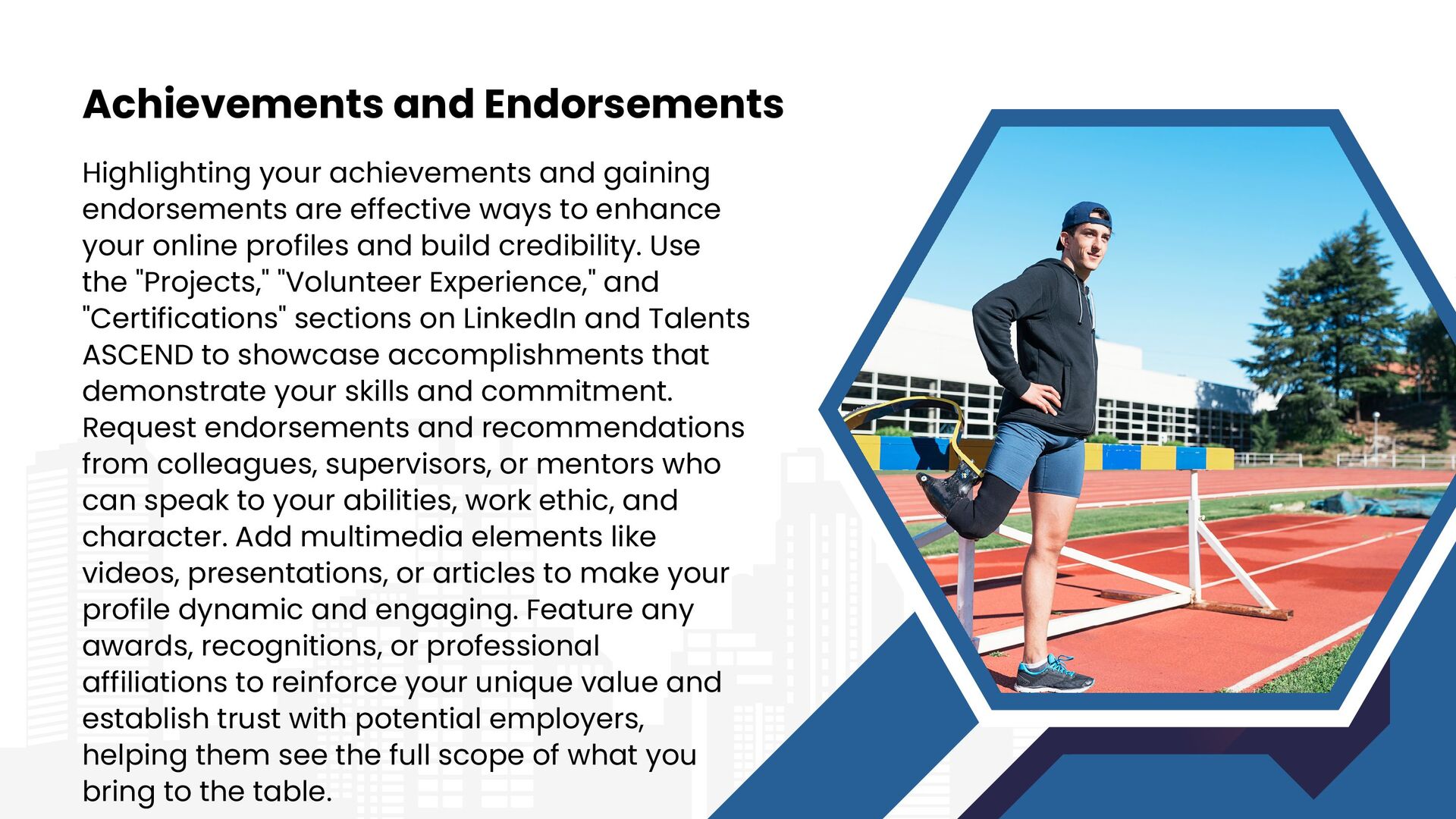 Achievements and Endorsements

Highlighting your achievements and gaining endorsements are effective ways to enhance your online profiles and build credibility. Use the "Projects," "Volunteer Experience," and "Certifications" sections on LinkedIn and Talents ASCEND to showcase accomplishments that demonstrate your skills and commitment. Request endorsements and recommendations from colleagues, supervisors, or mentors who can speak to your abilities, work ethic, and character. Add multimedia elements like videos, presentations, or articles to make your profile dynamic and engaging. Feature any awards, recognitions, or professional affiliations to reinforce your unique value and establish trust with potential employers, helping them see the full scope of what you bring to the table.